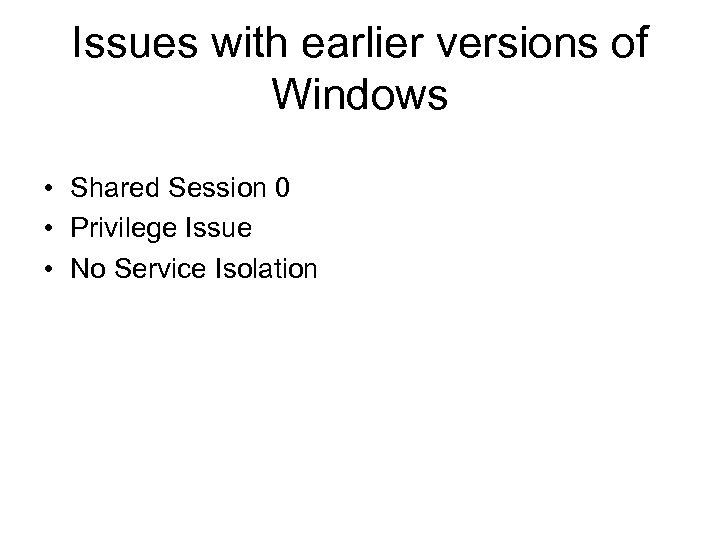 Issues with earlier versions of Windows

• Shared Session 0
• Privilege Issue
• No Service Isolation